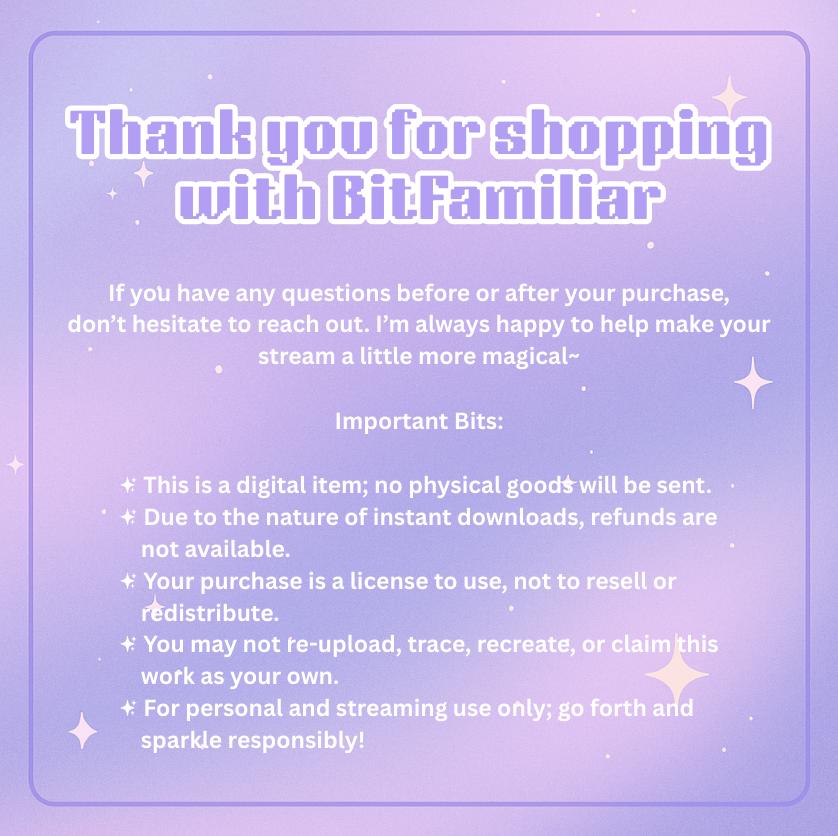 Thank you for shopping with BitFamiliar

If you have any questions before or after your purchase, don't hesitate to reach out. I'm always happy to help make your stream a little more magical~

Important Bits:

✦ This is a digital item; no physical goods will be sent.
✦ Due to the nature of instant downloads, refunds are not available.
✦ Your purchase is a license to use, not to resell or redistribute.
✦ You may not re-upload, trace, recreate, or claim this work as your own.
✦ For personal and streaming use only; go forth and sparkle responsibly!